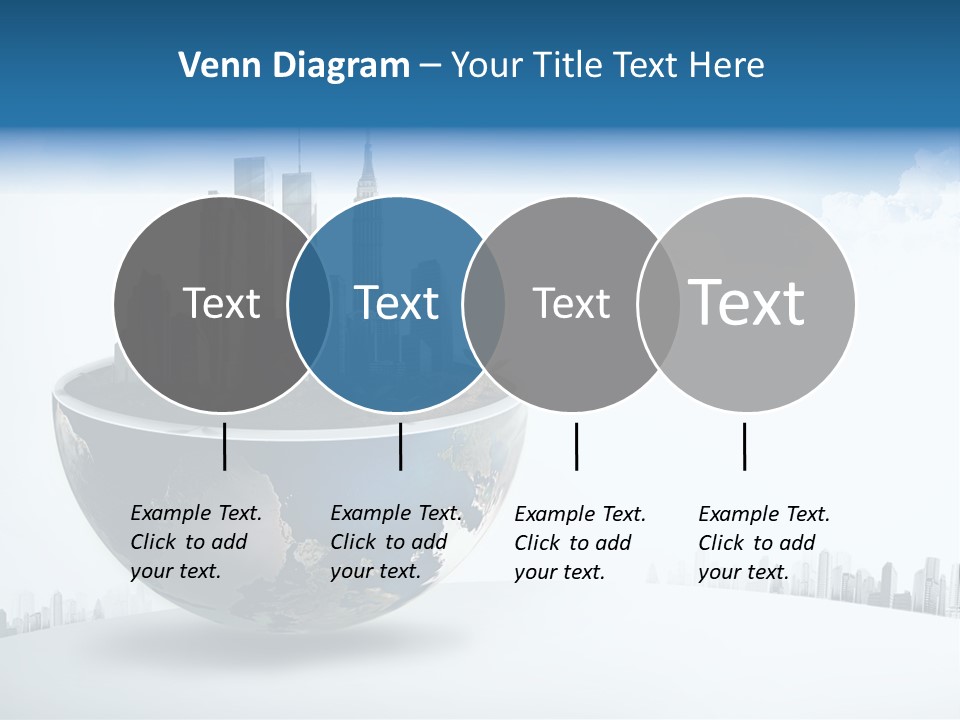 Venn Diagram – Your Title Text Here

Text

Text

Text

Text

Example Text. Click to add your text.

Example Text. Click to add your text.

Example Text. Click to add your text.

Example Text. Click to add your text.